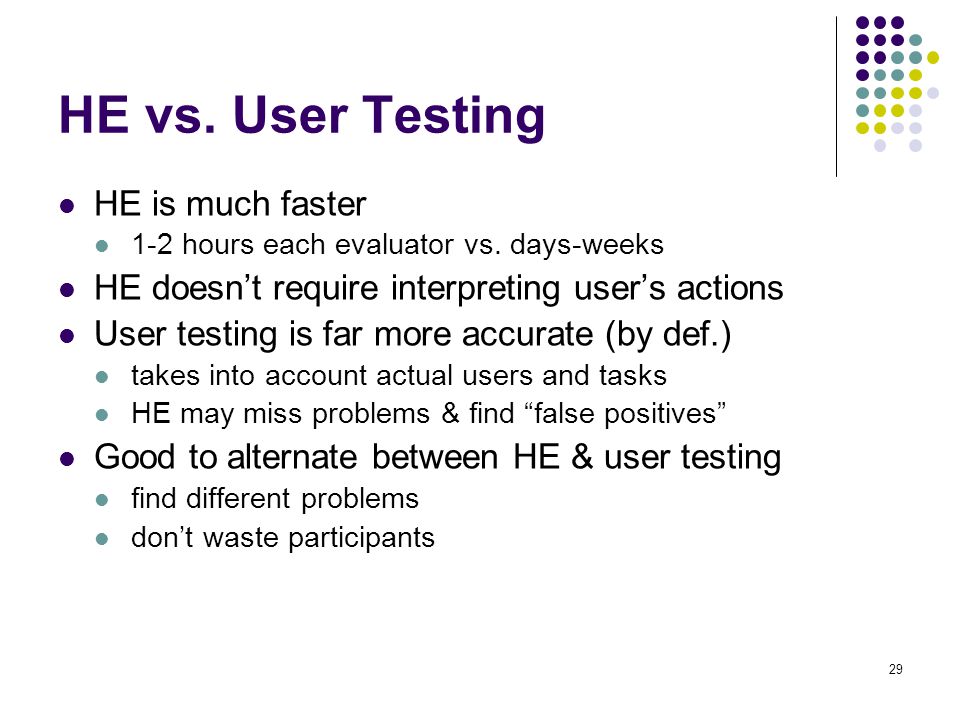 HE vs. User Testing

- HE is much faster
  - 1-2 hours each evaluator vs. days-weeks
- HE doesn’t require interpreting user’s actions
- User testing is far more accurate (by def.)
  - takes into account actual users and tasks
  - HE may miss problems & find “false positives”
- Good to alternate between HE & user testing
  - find different problems
  - don’t waste participants

29